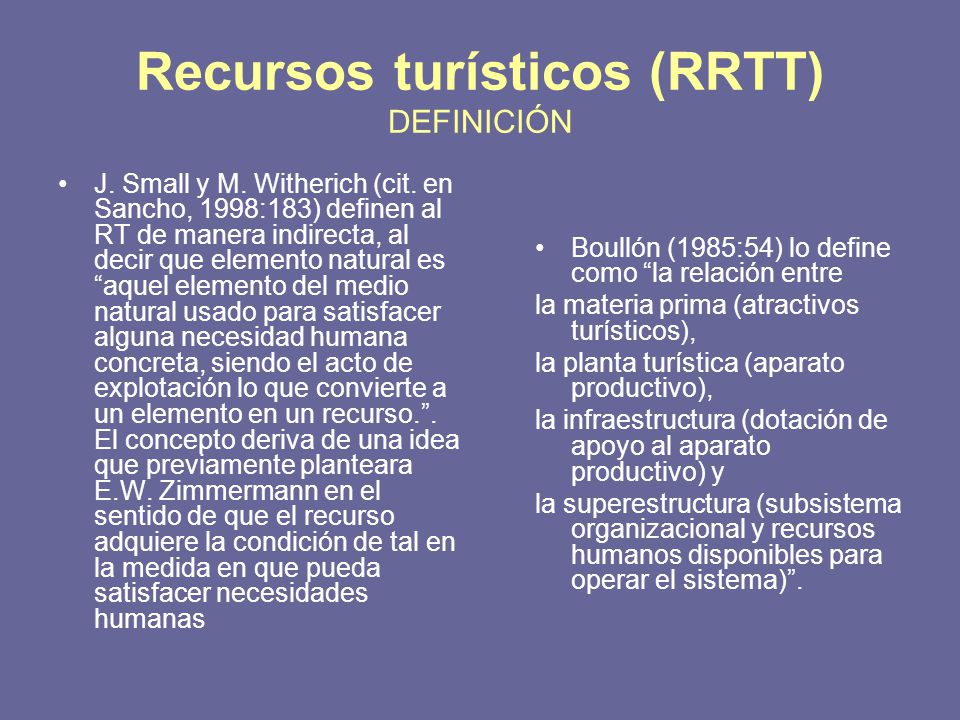 Recursos turísticos (RRTT)
DEFINICIÓN

• J. Small y M. Witherich (cit. en Sancho, 1998:183) definen al RT de manera indirecta, al decir que elemento natural es “aquel elemento del medio natural usado para satisfacer alguna necesidad humana concreta, siendo el acto de explotación lo que convierte a un elemento en un recurso.”. El concepto deriva de una idea que previamente planteara E.W. Zimmermann en el sentido de que el recurso adquiere la condición de tal en la medida en que pueda satisfacer necesidades humanas

• Boullón (1985:54) lo define como “la relación entre
la materia prima (atractivos turísticos),
la planta turística (aparato productivo),
la infraestructura (dotación de apoyo al aparato productivo) y
la superestructura (subsistema organizacional y recursos humanos disponibles para operar el sistema)”.